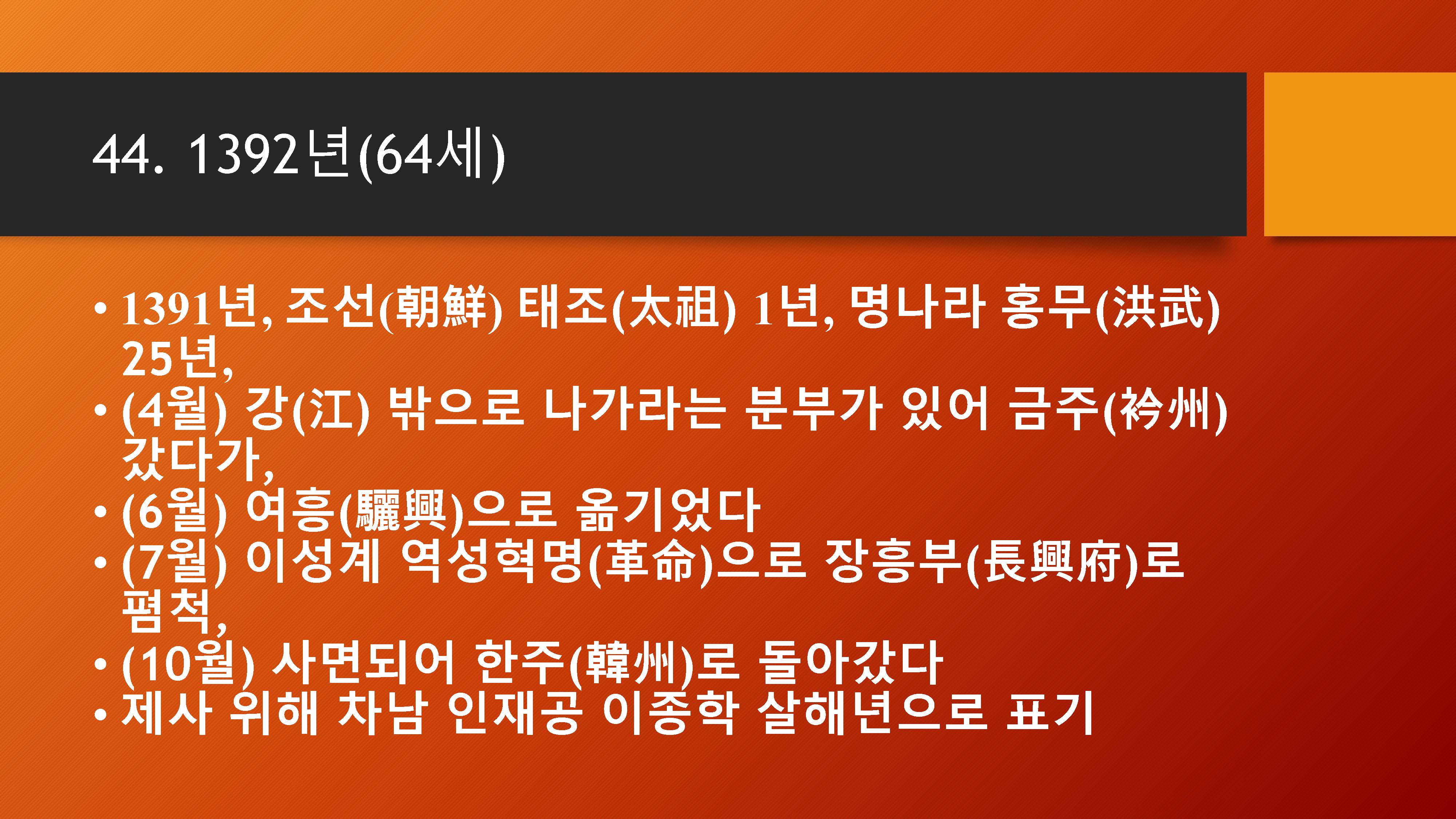 44. 1392년(64세)

• 1391년, 조선(朝鮮) 태조(太祖) 1년, 명나라 홍무(洪武) 25년,
• (4월) 강(江) 밖으로 나가라는 분부가 있어 금주(衿州) 갔다가,
• (6월) 여흥(驪興)으로 옮기었다
• (7월) 이성계 역성혁명(革命)으로 장흥부(長興府)로 폄척,
• (10월) 사면되어 한주(韓州)로 돌아갔다
• 제사 위해 차남 인재공 이종학 살해년으로 표기